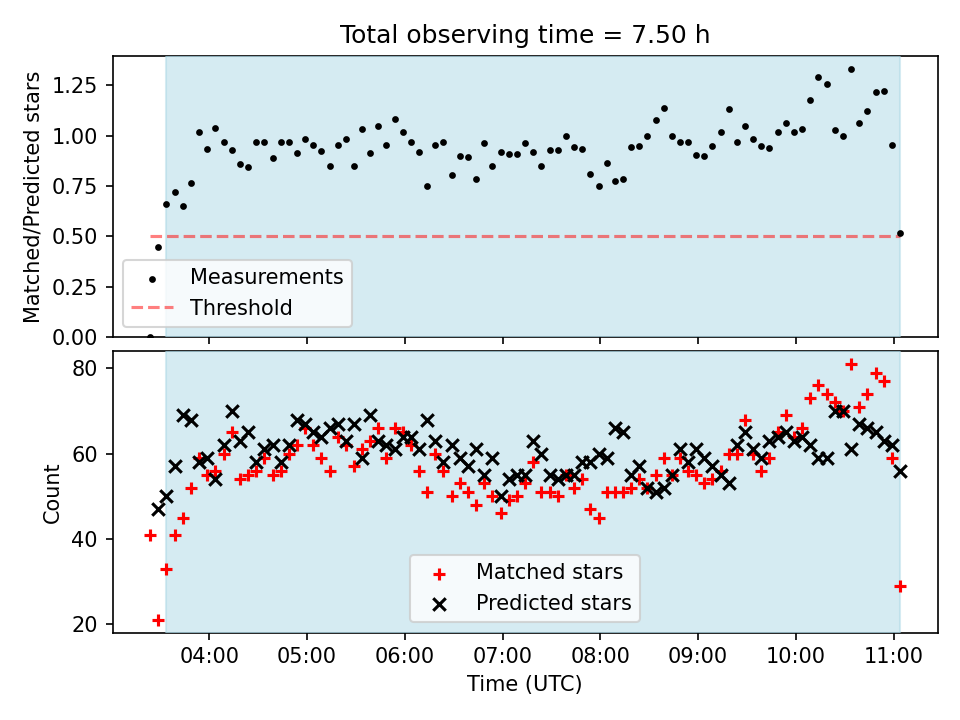 Total observing time = 7.50 h

Matched/Predicted stars

1.25
1.00
0.75
0.50
0.25
0.00

Measurements
Threshold

Count

80
60
40
20

Matched stars
Predicted stars

04:00
05:00
06:00
07:00
08:00
09:00
10:00
11:00

Time (UTC)